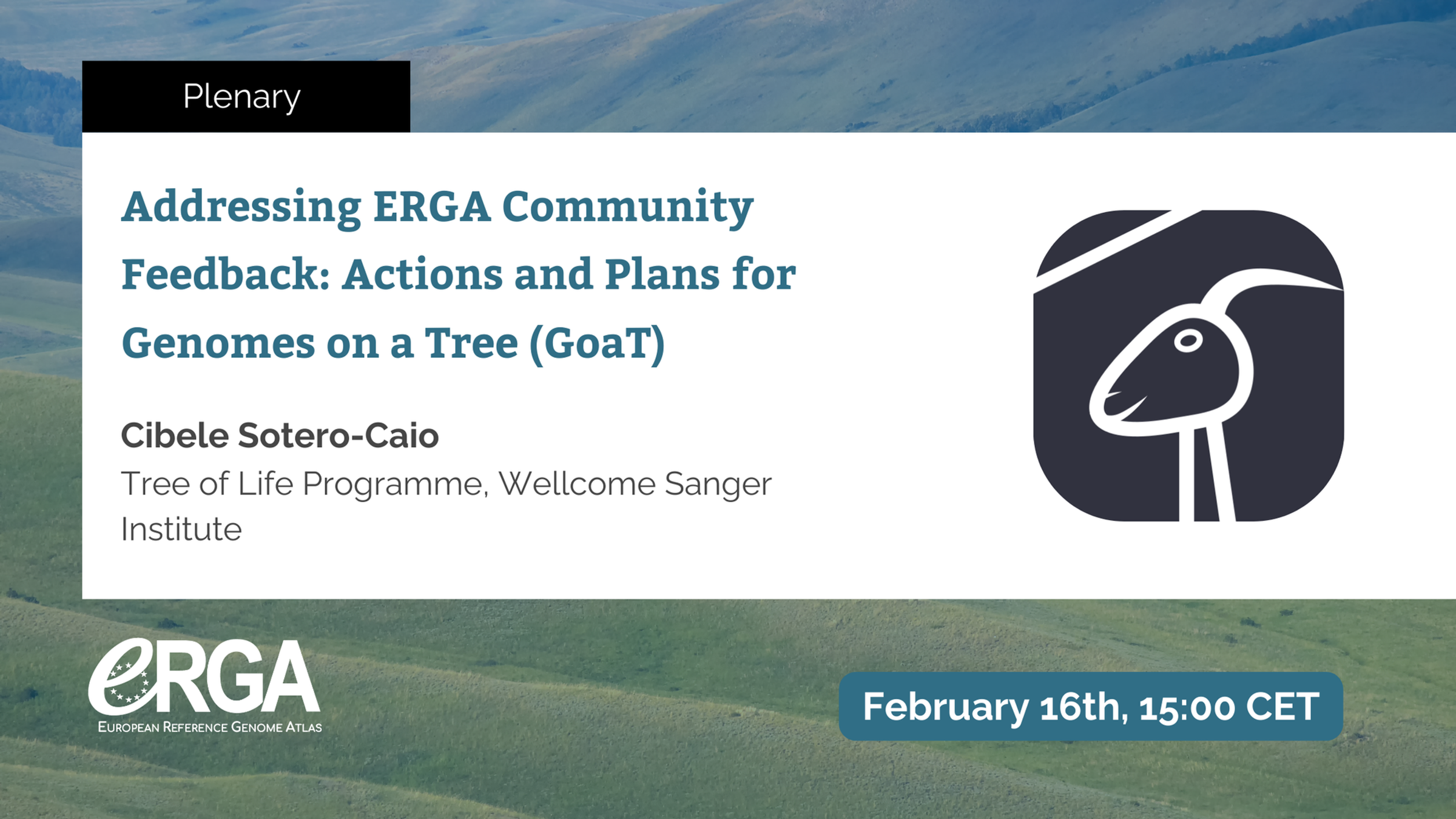 Plenary

Addressing ERGA Community Feedback: Actions and Plans for Genomes on a Tree (GoaT)

Cibele Sotero-Caio
Tree of Life Programme, Wellcome Sanger Institute

eRGA
EUROPEAN REFERENCE GENOME ATLAS

February 16th, 15:00 CET